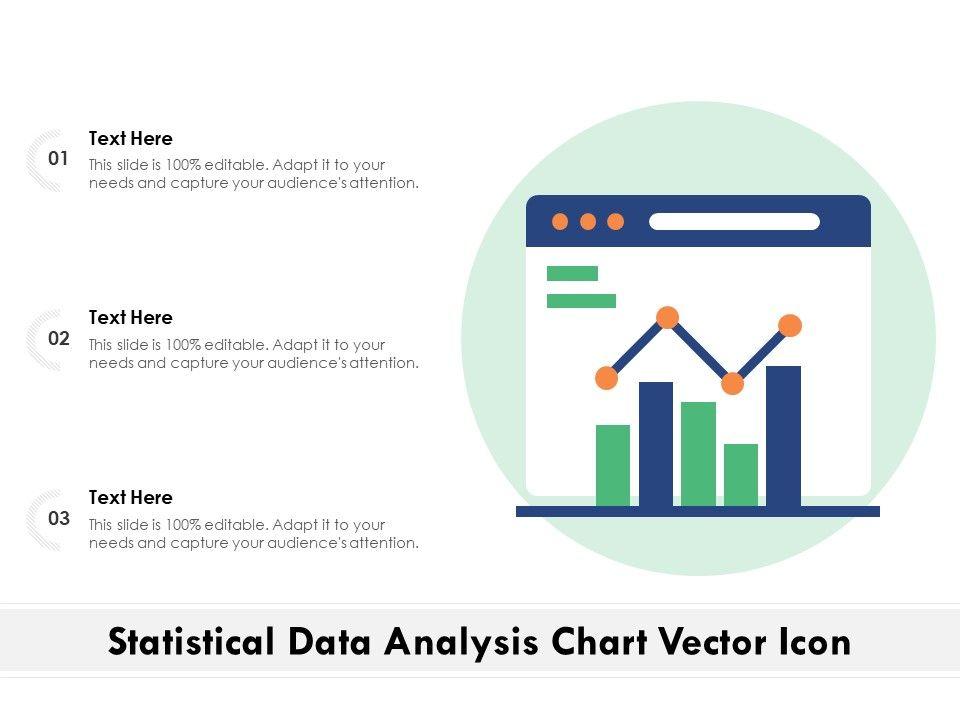 01
Text Here
This slide is 100% editable. Adapt it to your needs and capture your audience's attention.

02
Text Here
This slide is 100% editable. Adapt it to your needs and capture your audience's attention.

03
Text Here
This slide is 100% editable. Adapt it to your needs and capture your audience's attention.

Statistical Data Analysis Chart Vector Icon